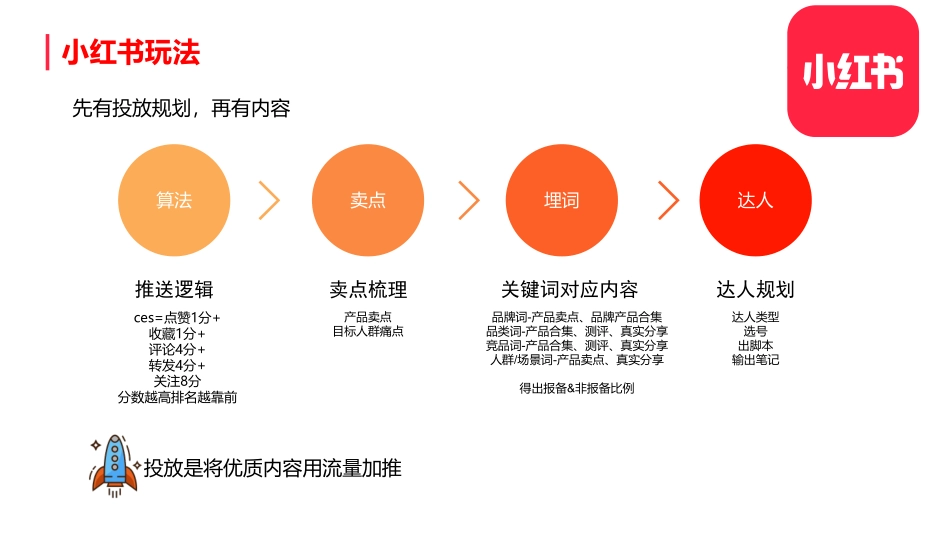 小红书玩法

小红书

先有投放规划，再有内容

算法

卖点

埋词

达人

推送逻辑

ces=点赞1分+
收藏1分+
评论4分+
转发4分+
关注8分
分数越高排名越靠前

卖点梳理

产品卖点
目标人群痛点

关键词对应内容

品牌词-产品卖点、品牌产品合集
品类词-产品合集、测评、真实分享
竞品词-产品合集、测评、真实分享
人群/场景词-产品卖点、真实分享

得出报备&非报备比例

达人规划

达人类型
选号
出脚本
输出笔记

投放是将优质内容用流量加推